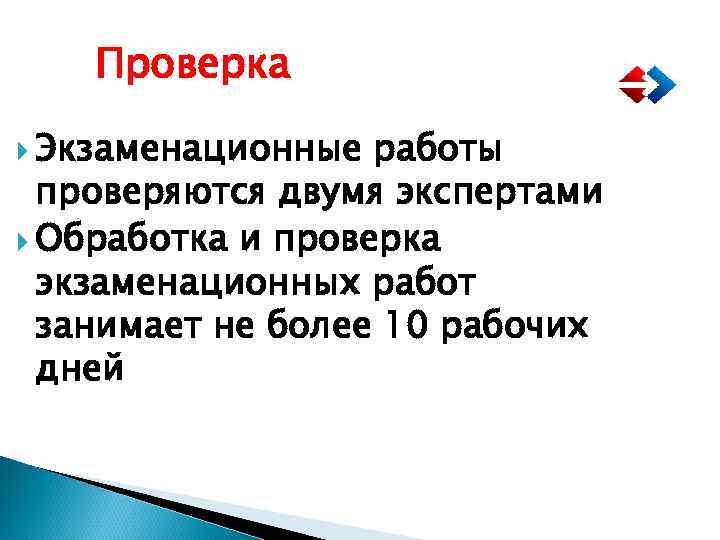 Проверка

Экзаменационные работы проверяются двумя экспертами

Обработка и проверка экзаменационных работ занимает не более 10 рабочих дней